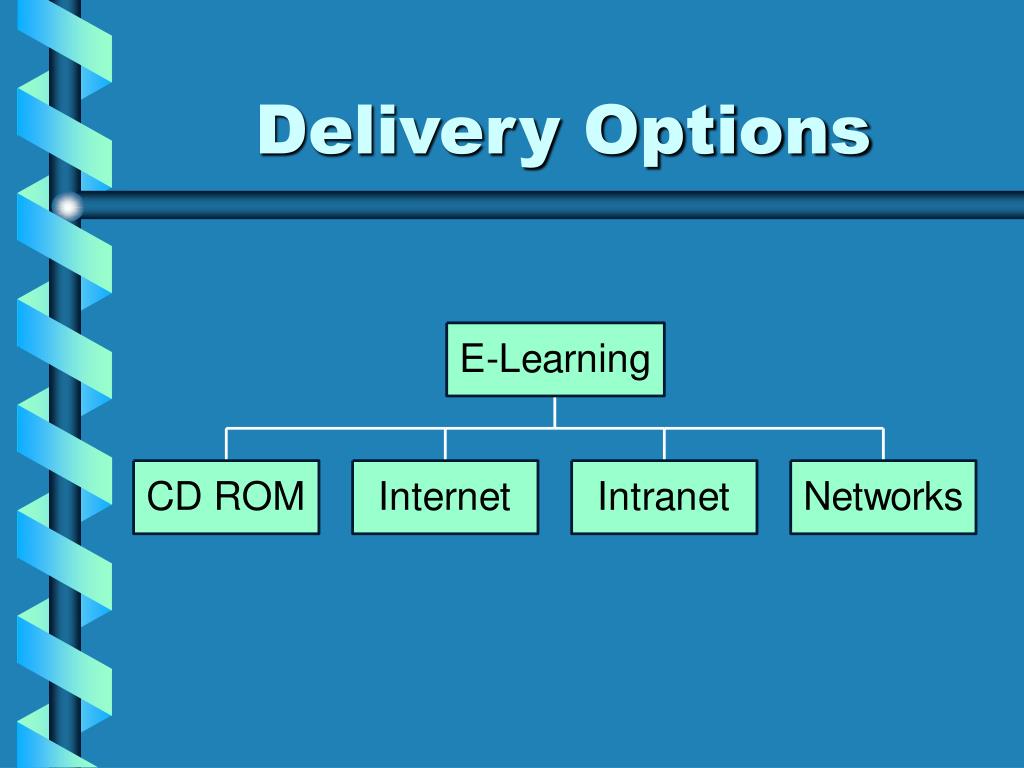 Delivery Options

E-Learning

CD ROM

Internet

Intranet

Networks